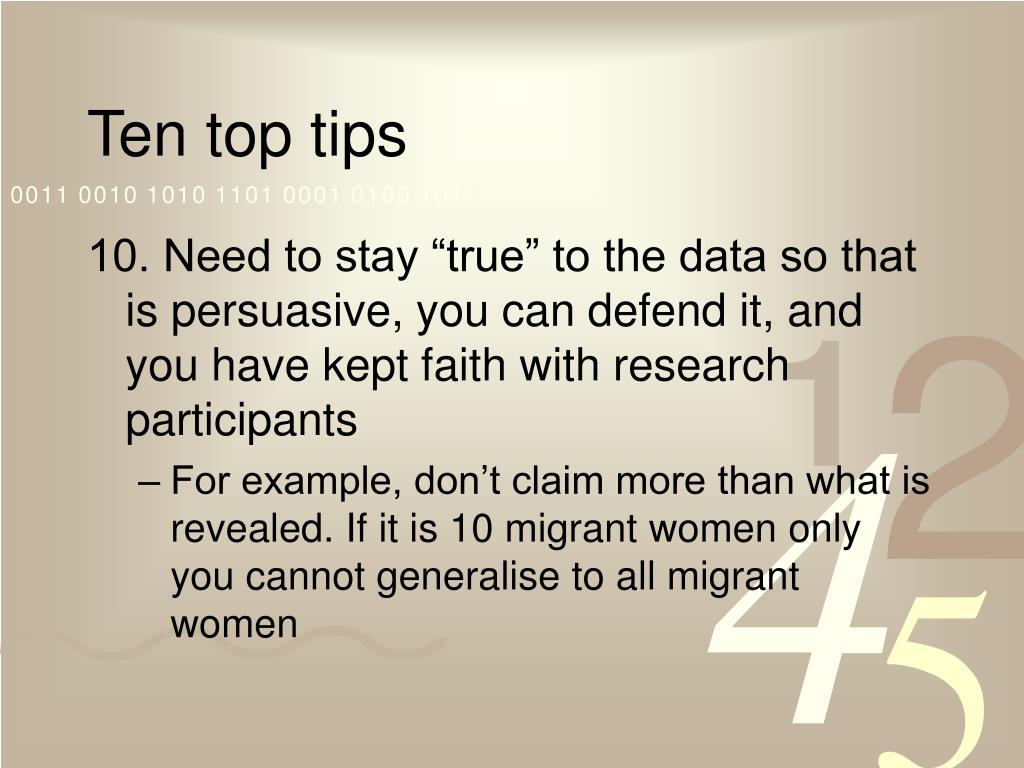 Ten top tips

0011 0010 1010 1101 0001 0100 1011

10. Need to stay “true” to the data so that is persuasive, you can defend it, and you have kept faith with research participants

– For example, don’t claim more than what is revealed. If it is 10 migrant women only you cannot generalise to all migrant women

1
2
4
5